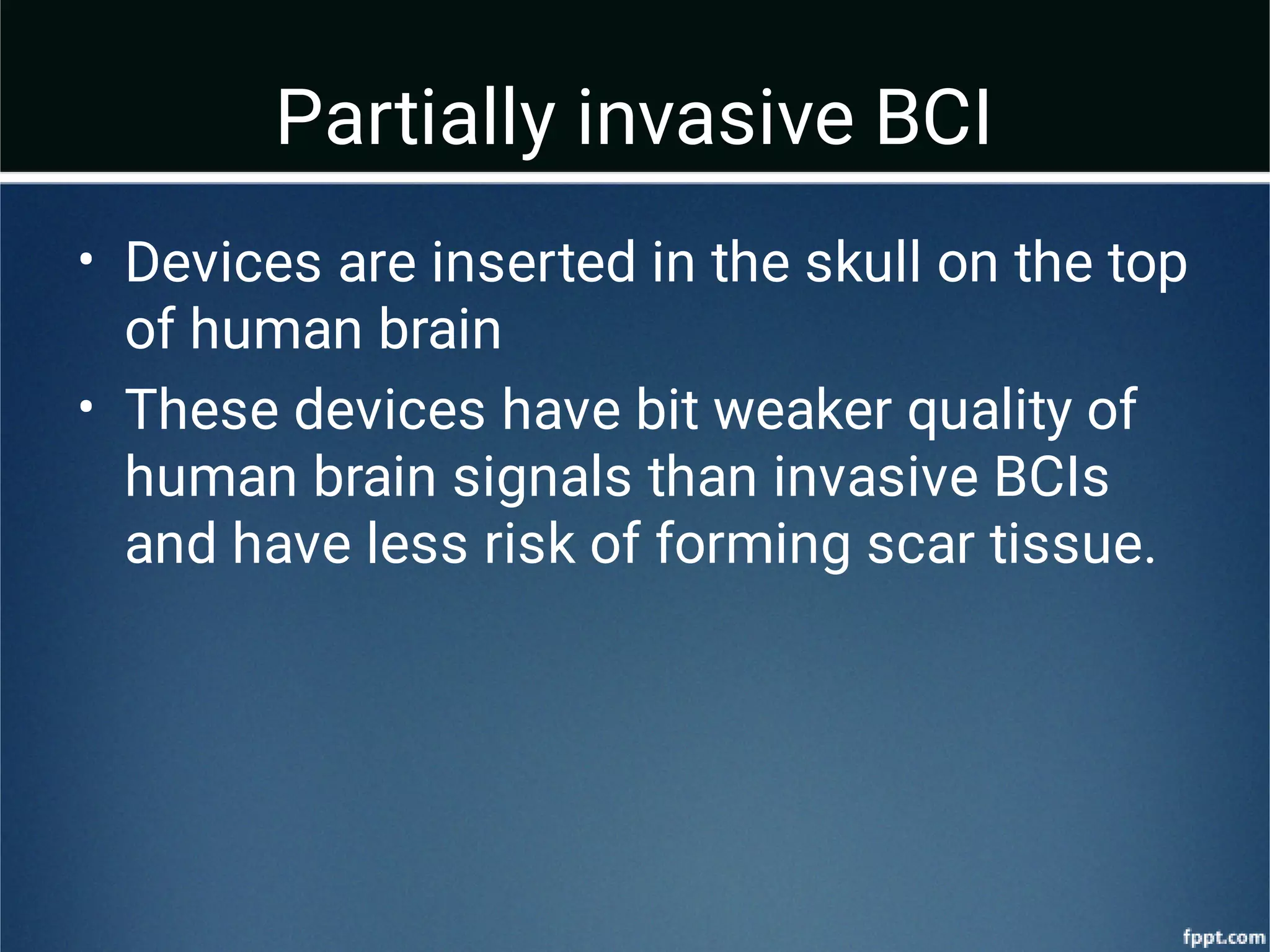 Partially invasive BCI

• Devices are inserted in the skull on the top of human brain

• These devices have bit weaker quality of human brain signals than invasive BCIs and have less risk of forming scar tissue.

fppt.com